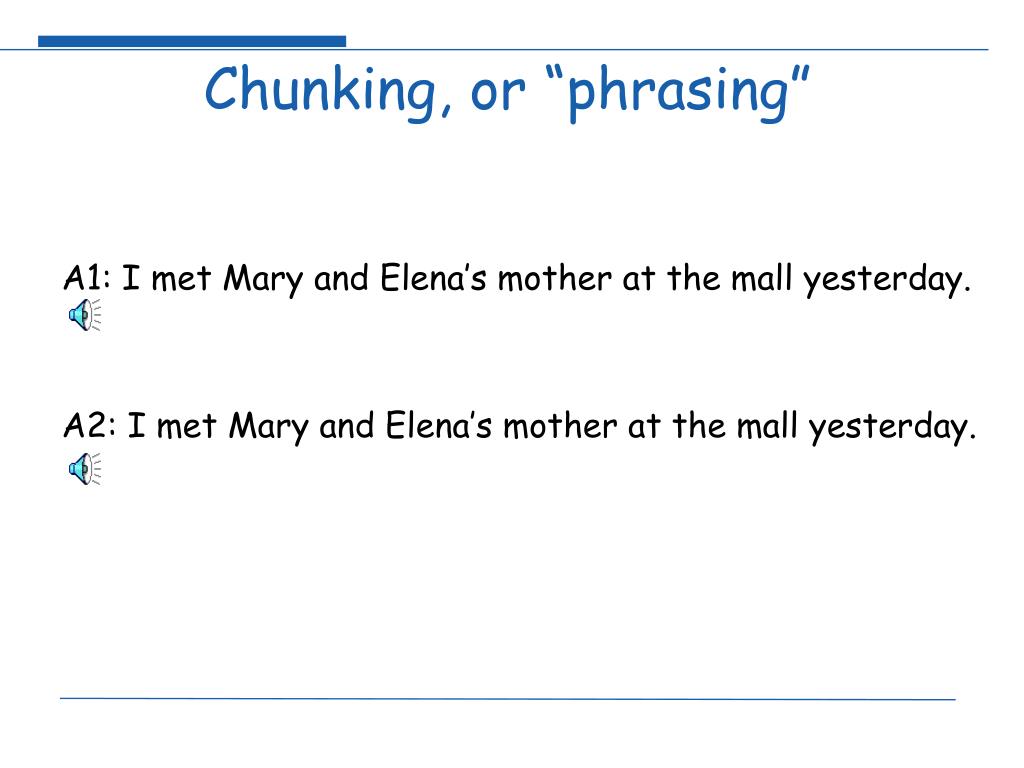 Chunking, or “phrasing”

A1: I met Mary and Elena’s mother at the mall yesterday.

A2: I met Mary and Elena’s mother at the mall yesterday.